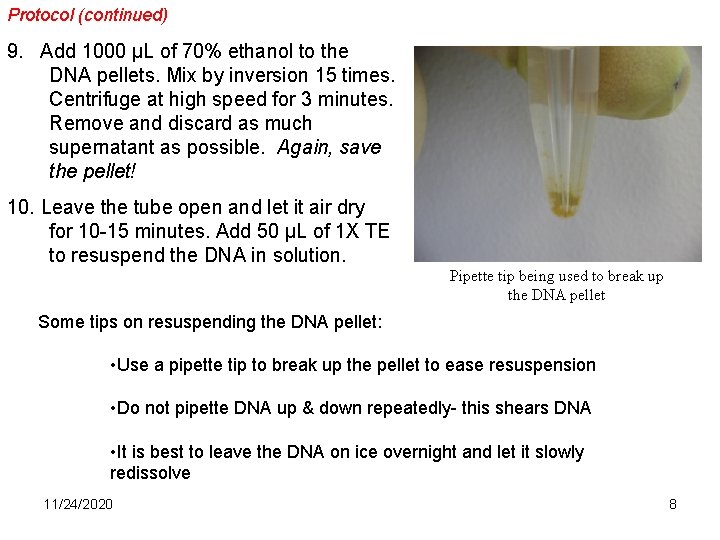 Protocol (continued)

9. Add 1000 µL of 70% ethanol to the DNA pellets. Mix by inversion 15 times. Centrifuge at high speed for 3 minutes. Remove and discard as much supernatant as possible. Again, save the pellet!

10. Leave the tube open and let it air dry for 10-15 minutes. Add 50 µL of 1X TE to resuspend the DNA in solution.

Pipette tip being used to break up the DNA pellet

Some tips on resuspending the DNA pellet:

•Use a pipette tip to break up the pellet to ease resuspension

•Do not pipette DNA up & down repeatedly- this shears DNA

•It is best to leave the DNA on ice overnight and let it slowly redissolve

11/24/2020

8